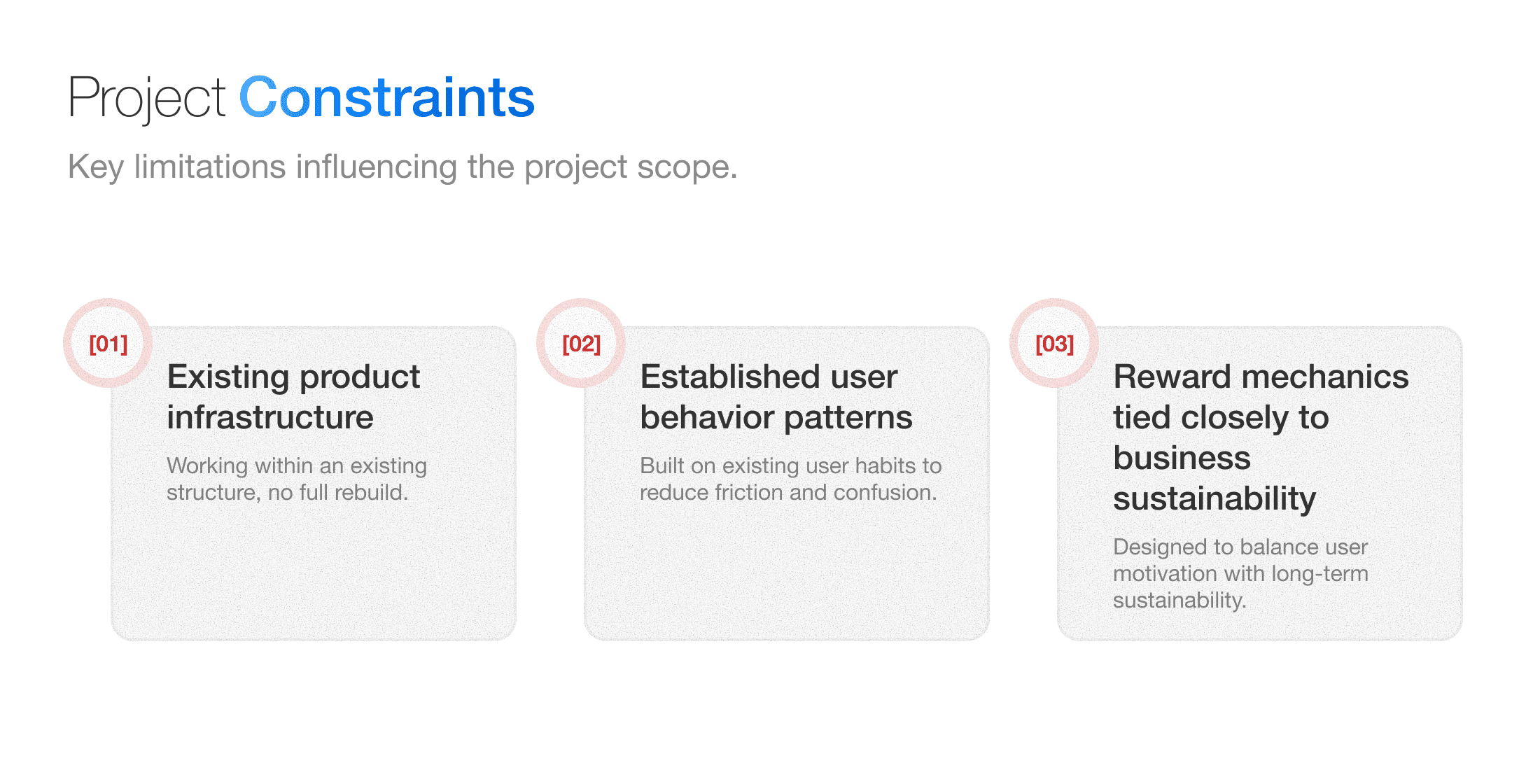 Project Constraints

Key limitations influencing the project scope.

[01]

Existing product infrastructure

Working within an existing structure, no full rebuild.

[02]

Established user behavior patterns

Built on existing user habits to reduce friction and confusion.

[03]

Reward mechanics tied closely to business sustainability

Designed to balance user motivation with long-term sustainability.